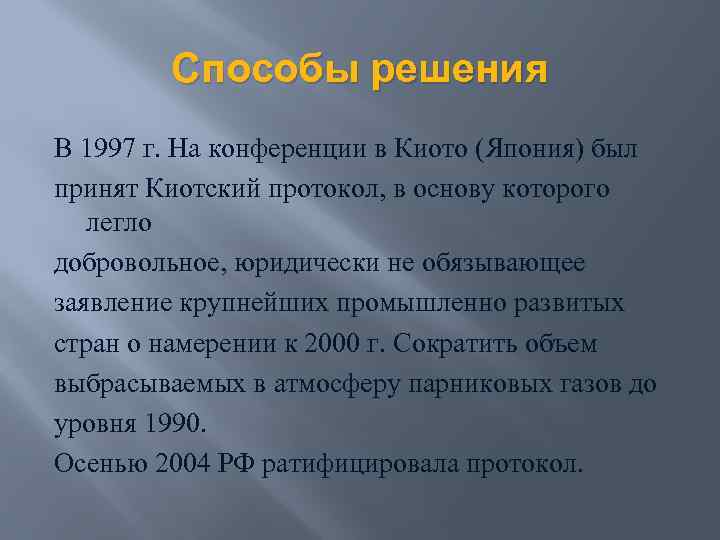 Способы решения

В 1997 г. На конференции в Киото (Япония) был принят Киотский протокол, в основу которого легло добровольное, юридически не обязывающее заявление крупнейших промышленно развитых стран о намерении к 2000 г. Сократить объем выбрасываемых в атмосферу парниковых газов до уровня 1990.

Осенью 2004 РФ ратифицировала протокол.